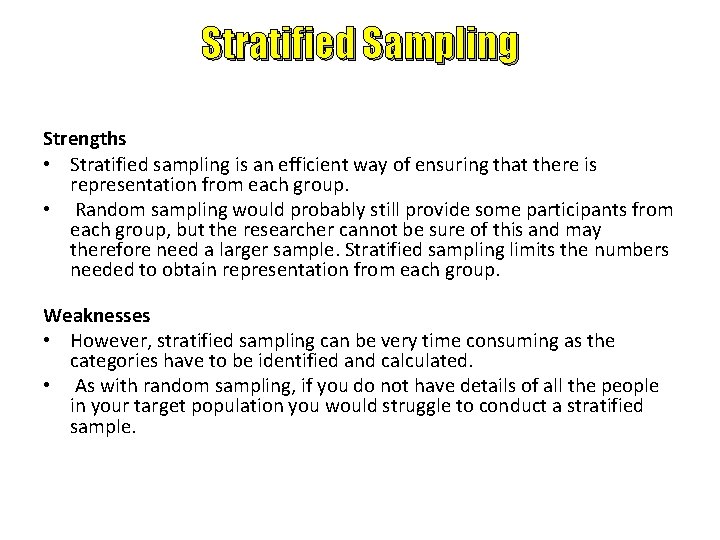 Stratified Sampling

Strengths
• Stratified sampling is an efficient way of ensuring that there is representation from each group.
• Random sampling would probably still provide some participants from each group, but the researcher cannot be sure of this and may therefore need a larger sample. Stratified sampling limits the numbers needed to obtain representation from each group.

Weaknesses
• However, stratified sampling can be very time consuming as the categories have to be identified and calculated.
• As with random sampling, if you do not have details of all the people in your target population you would struggle to conduct a stratified sample.